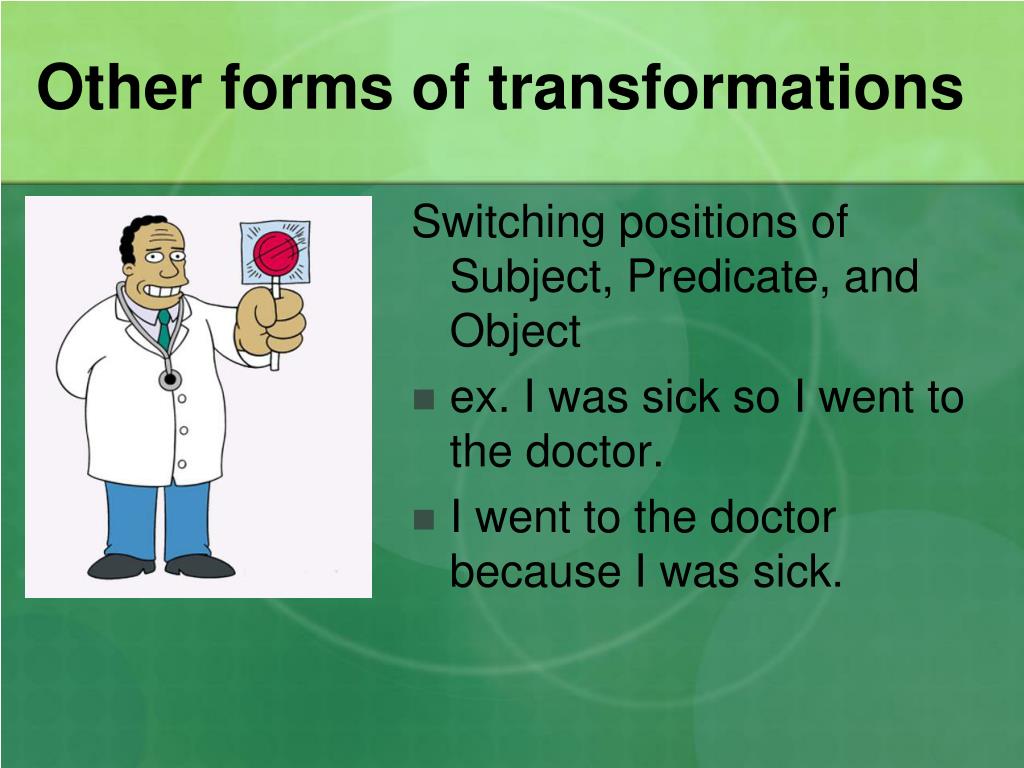 Other forms of transformations

Switching positions of Subject, Predicate, and Object

- ex. I was sick so I went to the doctor.
- I went to the doctor because I was sick.